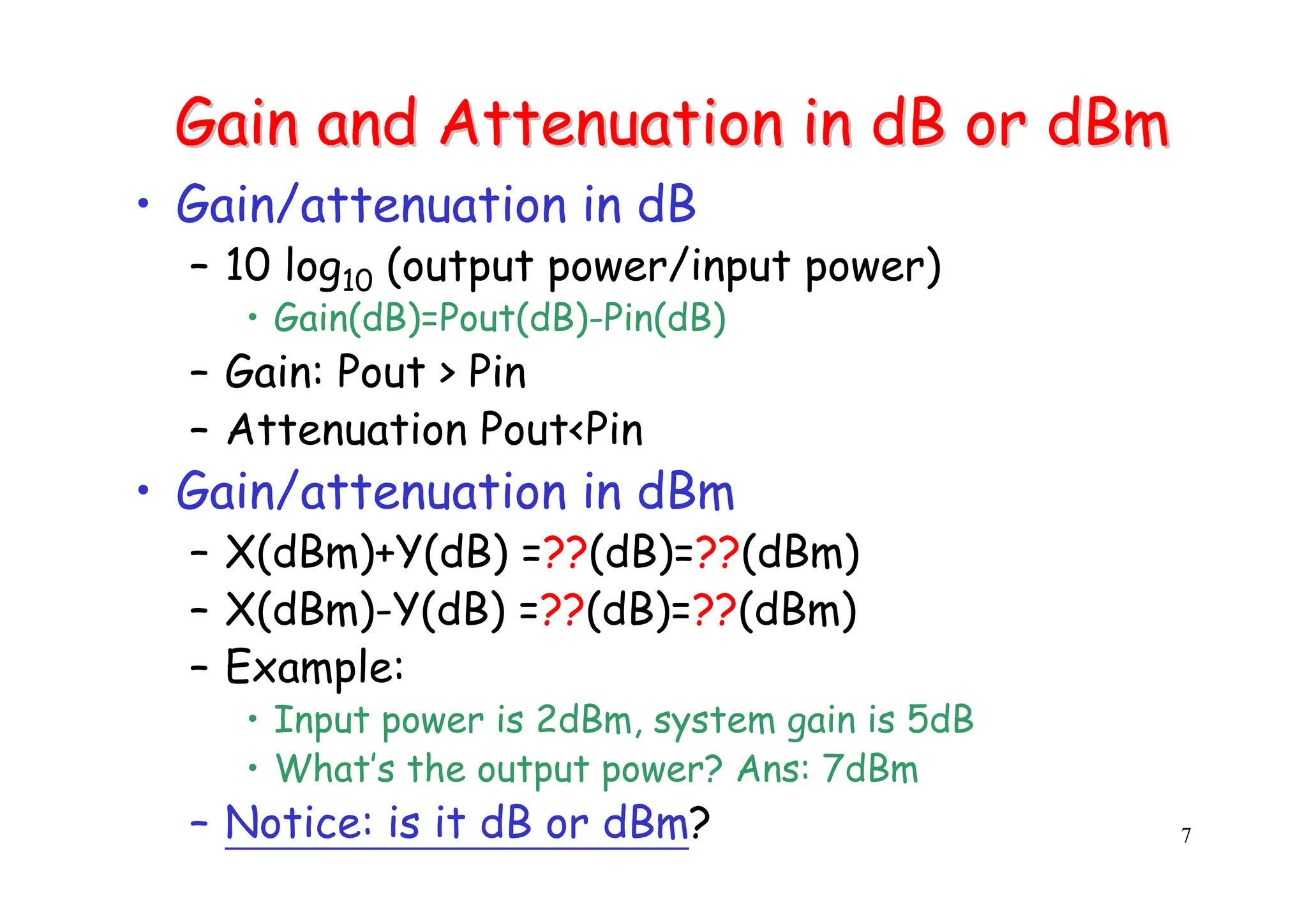 Gain and Attenuation in dB or dBm

• Gain/attenuation in dB
– 10 $\log_{10}$ (output power/input power)
• Gain(dB)=Pout(dB)-Pin(dB)
– Gain: Pout > Pin
– Attenuation Pout<Pin

• Gain/attenuation in dBm
– X(dBm)+Y(dB) =??(dB)=??(dBm)
– X(dBm)-Y(dB) =??(dB)=??(dBm)
– Example:
• Input power is 2dBm, system gain is 5dB
• What's the output power? Ans: 7dBm
– Notice: is it dB or dBm?

7